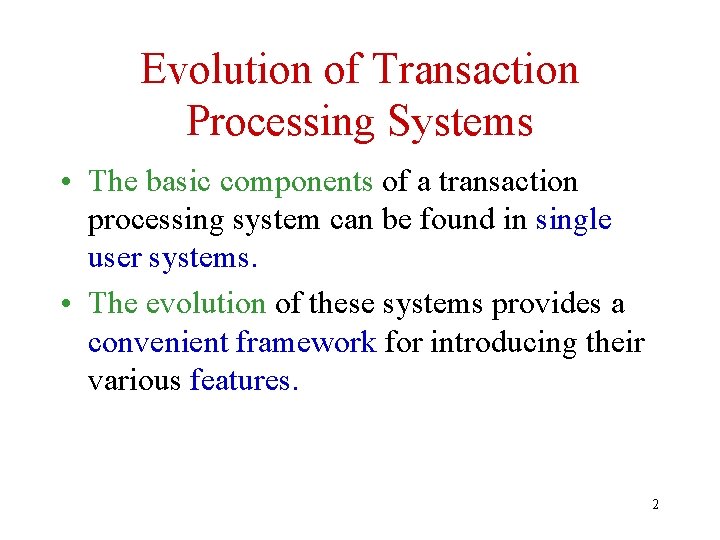 Evolution of Transaction Processing Systems

• The basic components of a transaction processing system can be found in single user systems.

• The evolution of these systems provides a convenient framework for introducing their various features.

2